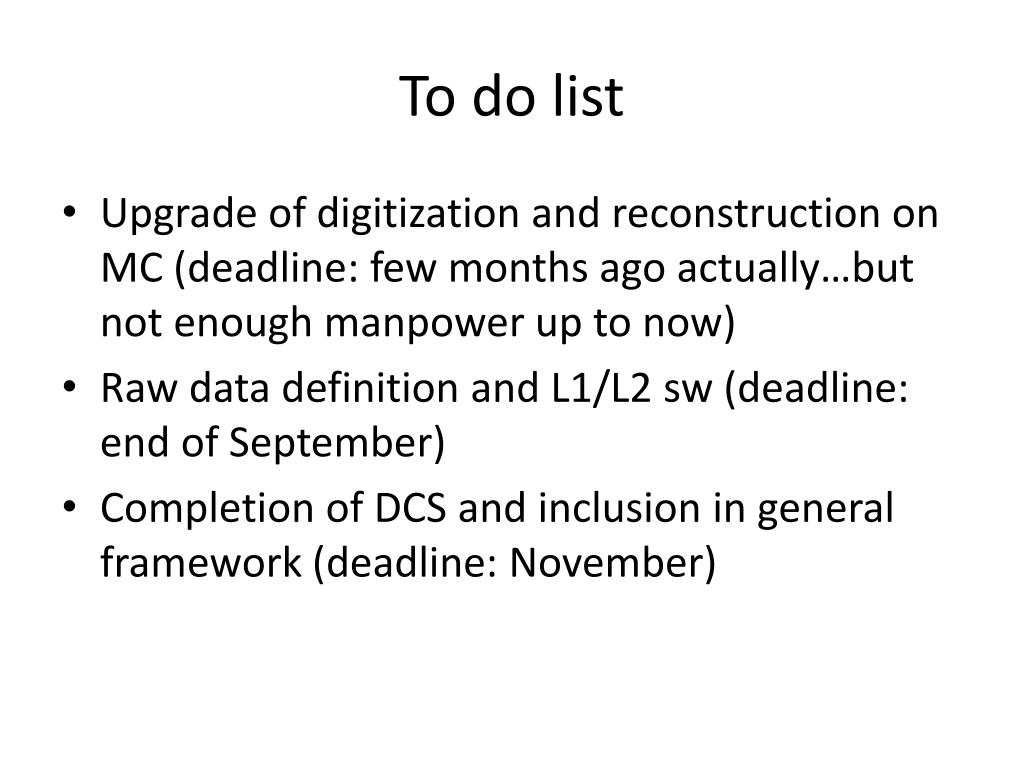 To do list

• Upgrade of digitization and reconstruction on MC (deadline: few months ago actually…but not enough manpower up to now)
• Raw data definition and L1/L2 sw (deadline: end of September)
• Completion of DCS and inclusion in general framework (deadline: November)